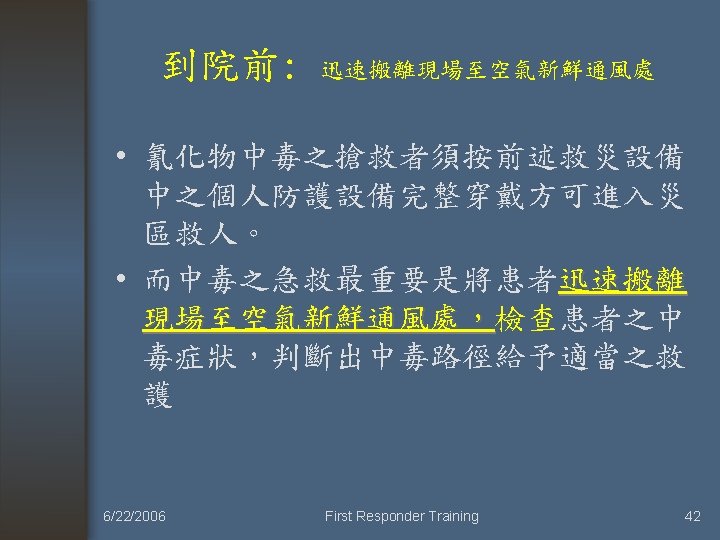 到院前： 迅速搬離現場至空氣新鮮通風處

• 氰化物中毒之搶救者須按前述救災設備中之個人防護設備完整穿戴方可進入災區救人。

• 而中毒之急救最重要是將患者迅速搬離現場至空氣新鮮通風處，檢查患者之中毒症狀，判斷出中毒路徑給予適當之救護

6/22/2006 First Responder Training 42